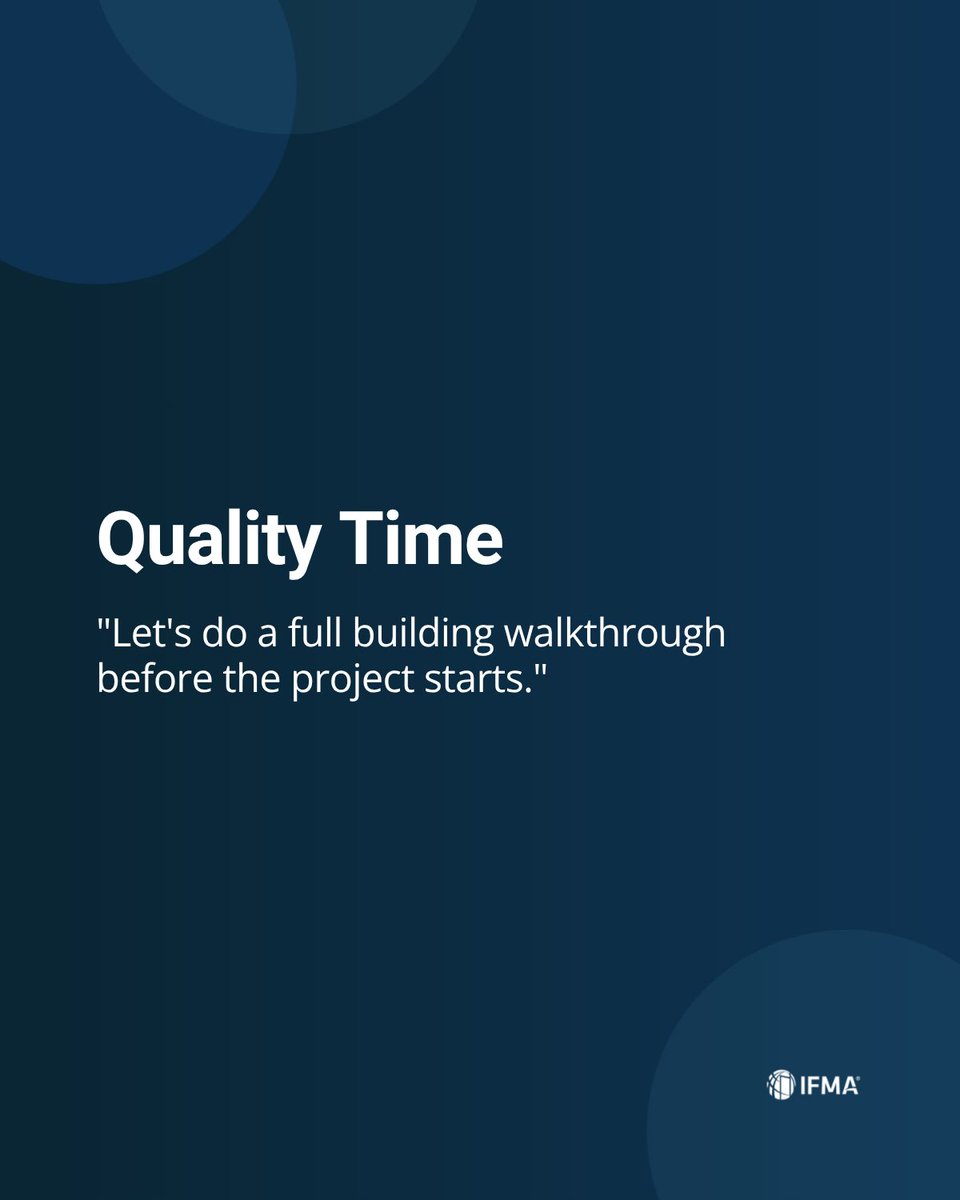 Quality Time

"Let's do a full building walkthrough before the project starts."

IFMA